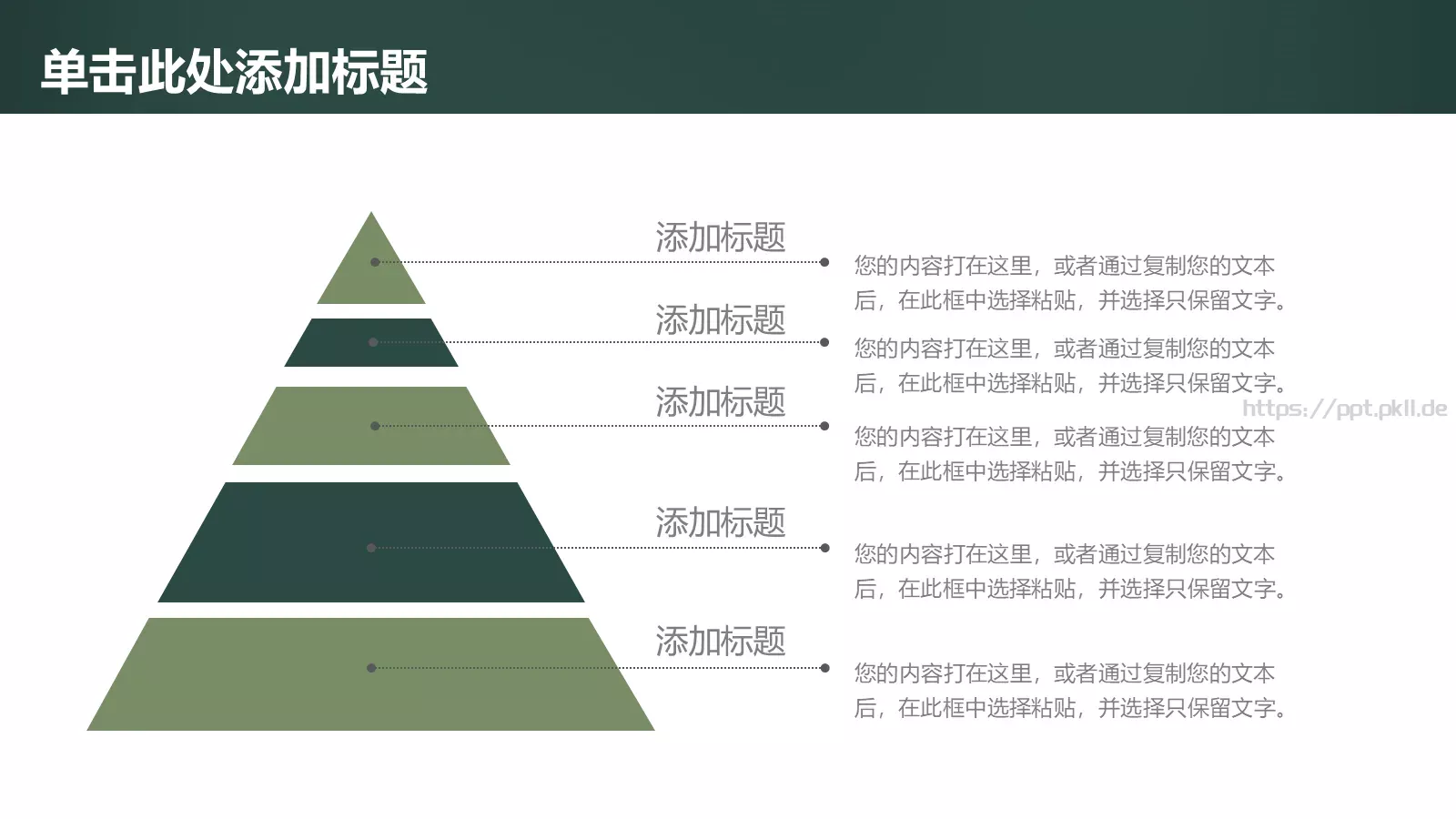 单击此处添加标题

添加标题

您的内容打在这里，或者通过复制您的文本后，在此框中选择粘贴，并选择只保留文字。

添加标题

您的内容打在这里，或者通过复制您的文本后，在此框中选择粘贴，并选择只保留文字。

https://ppt.pkll.de

添加标题

您的内容打在这里，或者通过复制您的文本后，在此框中选择粘贴，并选择只保留文字。

添加标题

您的内容打在这里，或者通过复制您的文本后，在此框中选择粘贴，并选择只保留文字。

添加标题

您的内容打在这里，或者通过复制您的文本后，在此框中选择粘贴，并选择只保留文字。